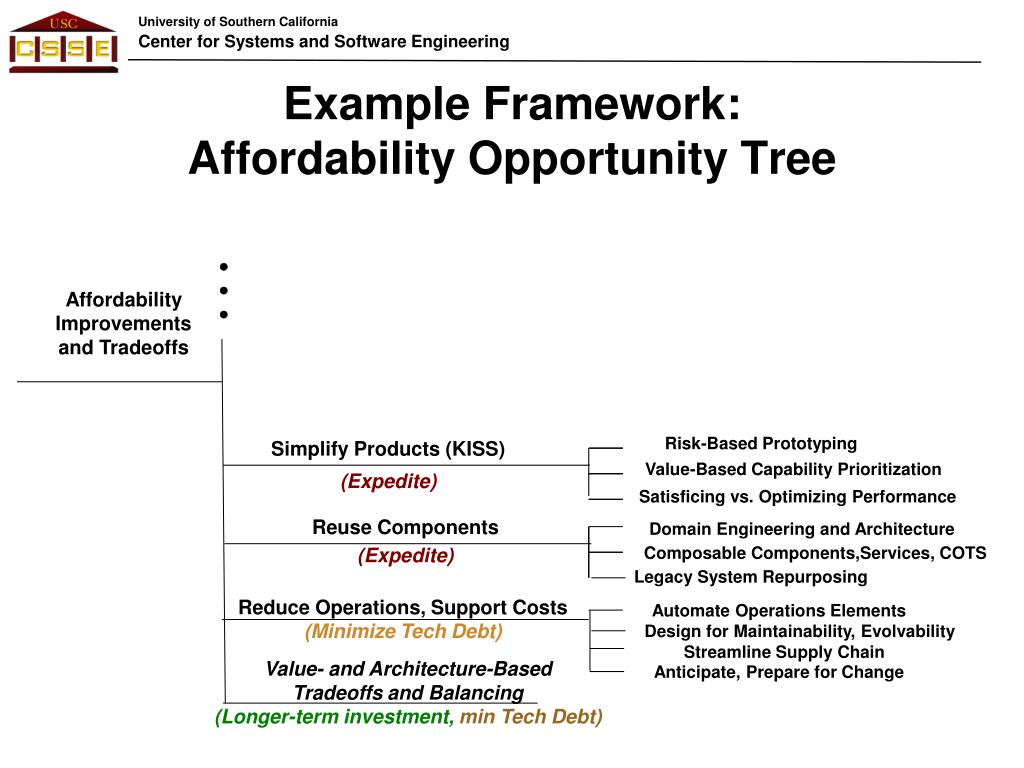 USC
CSSE

University of Southern California
Center for Systems and Software Engineering

Example Framework:
Affordability Opportunity Tree

Affordability Improvements and Tradeoffs

Simplify Products (KISS)
(Expedite)

Risk-Based Prototyping
Value-Based Capability Prioritization
Satisficing vs. Optimizing Performance

Reuse Components
(Expedite)

Domain Engineering and Architecture
Composable Components,Services, COTS
Legacy System Repurposing

Reduce Operations, Support Costs
(Minimize Tech Debt)

Automate Operations Elements
Design for Maintainability, Evolvability
Streamline Supply Chain
Anticipate, Prepare for Change

Value- and Architecture-Based Tradeoffs and Balancing
(Longer-term investment, min Tech Debt)